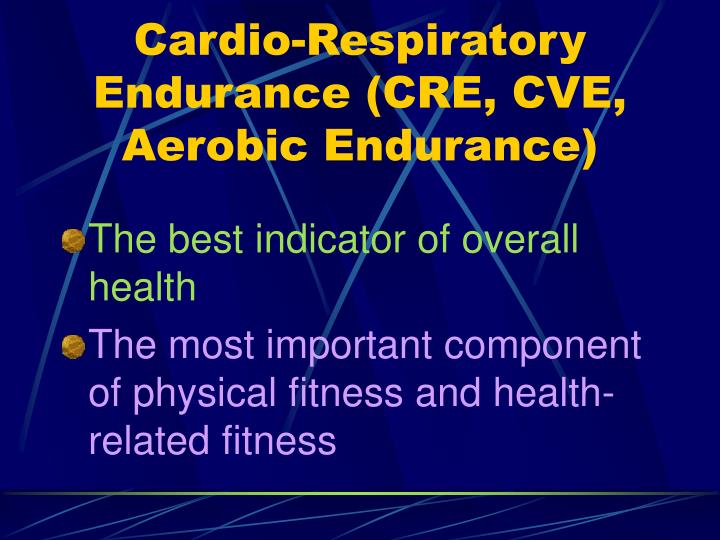 Cardio-Respiratory Endurance (CRE, CVE, Aerobic Endurance)

The best indicator of overall health

The most important component of physical fitness and health-related fitness